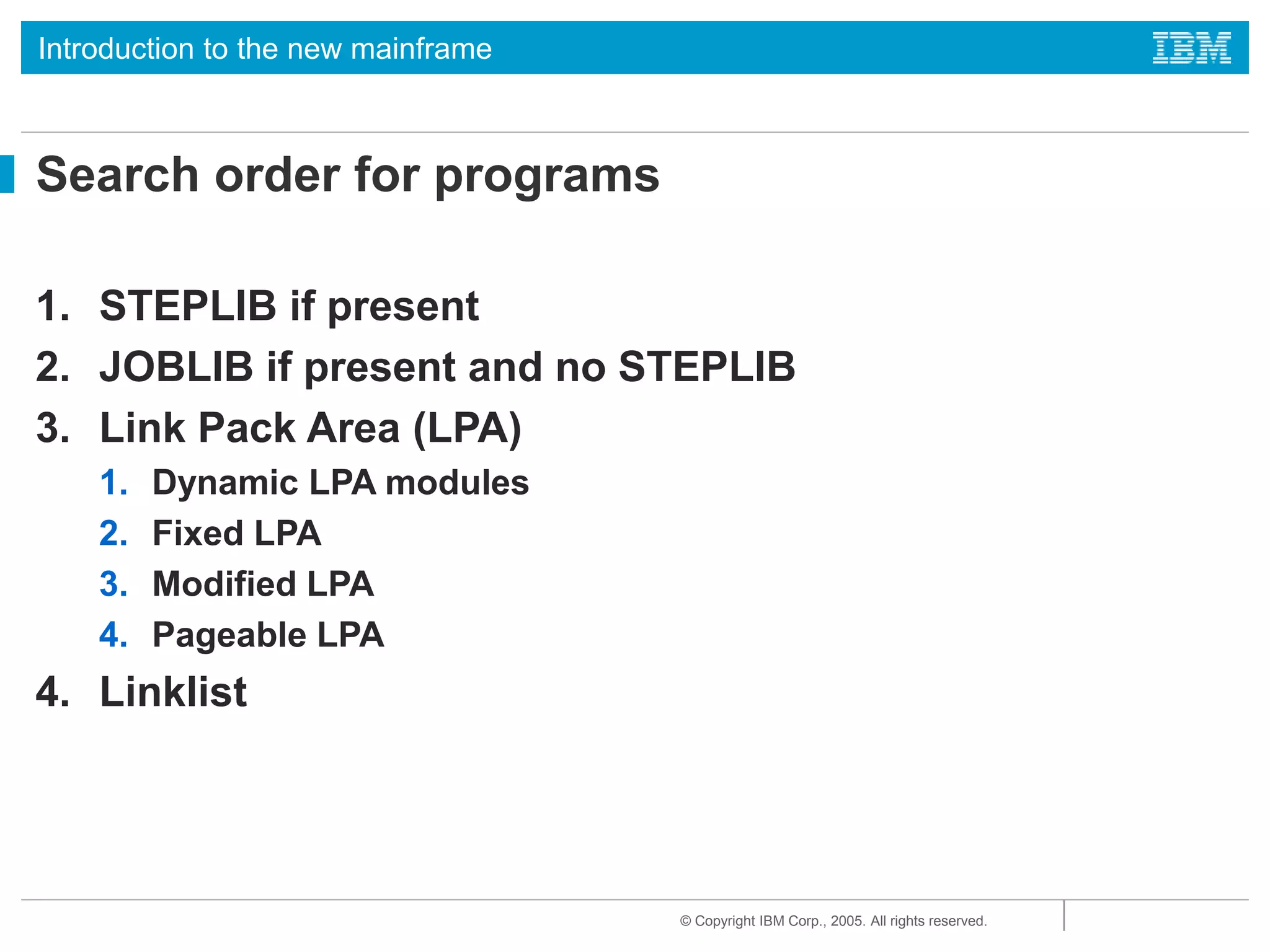 Introduction to the new mainframe

IBM

Search order for programs

1. STEPLIB if present
2. JOBLIB if present and no STEPLIB
3. Link Pack Area (LPA)
 1. Dynamic LPA modules
 2. Fixed LPA
 3. Modified LPA
 4. Pageable LPA
4. Linklist

© Copyright IBM Corp., 2005. All rights reserved.